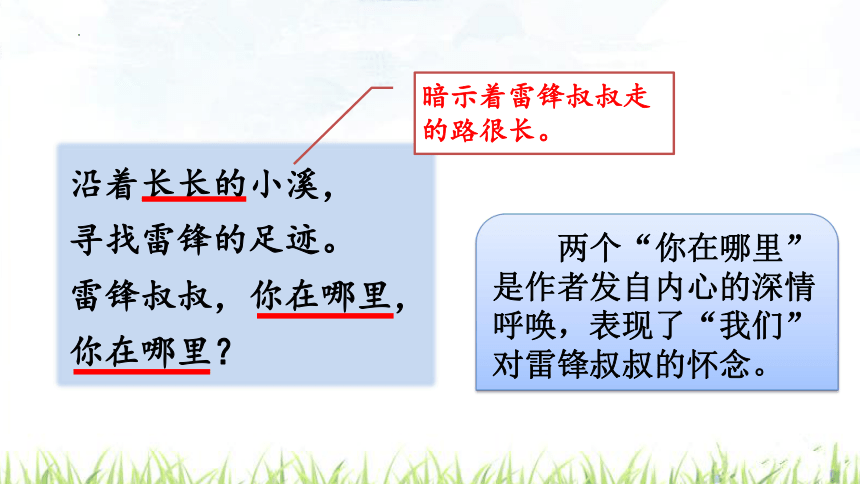 暗示着雷锋叔叔走的路很长。

沿着长长的小溪，
寻找雷锋的足迹。
雷锋叔叔，你在哪里，
你在哪里？

两个“你在哪里”是作者发自内心的深情呼唤，表现了“我们”对雷锋叔叔的怀念。